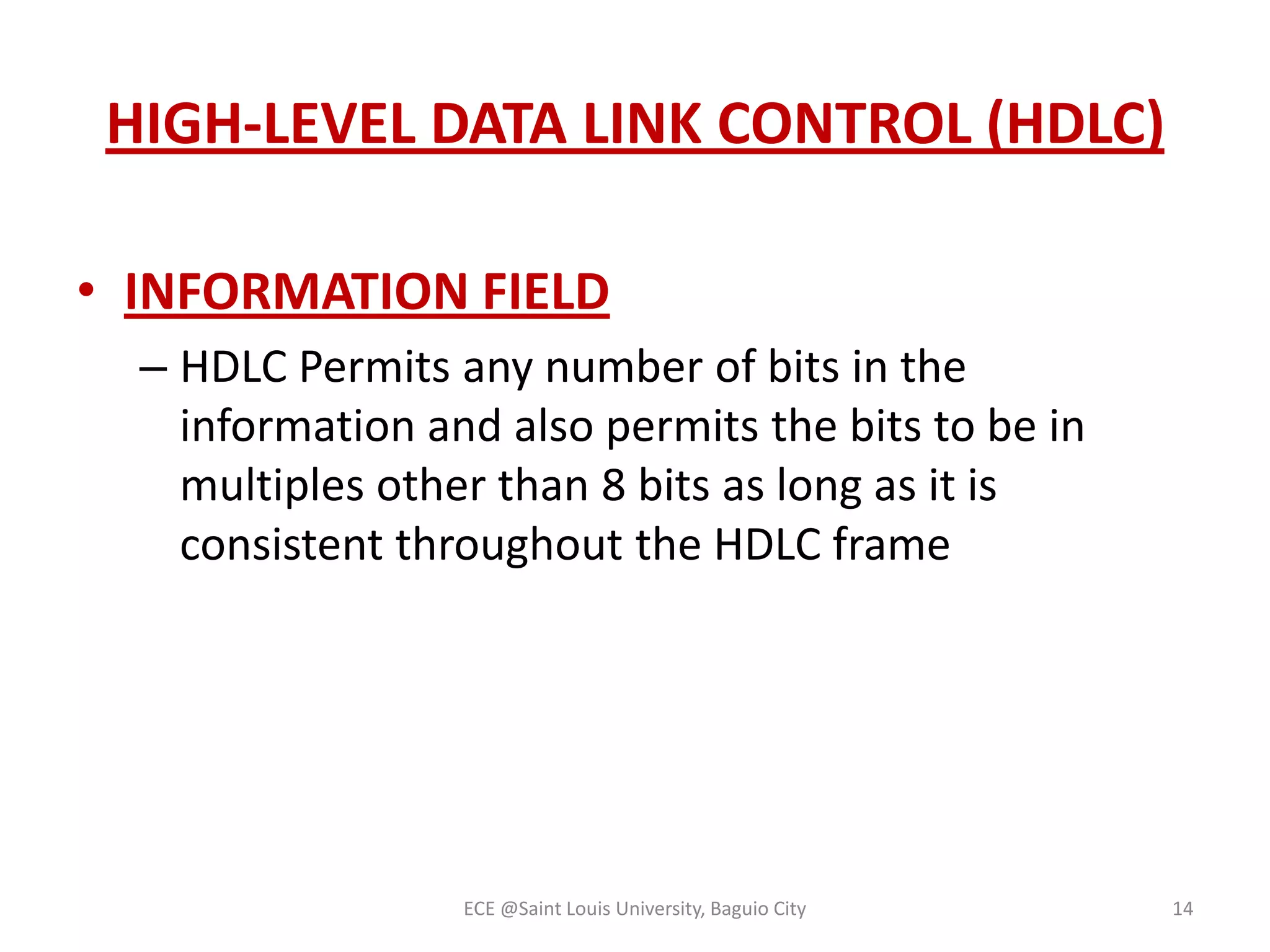 HIGH-LEVEL DATA LINK CONTROL (HDLC)

• INFORMATION FIELD

– HDLC Permits any number of bits in the information and also permits the bits to be in multiples other than 8 bits as long as it is consistent throughout the HDLC frame

ECE @Saint Louis University, Baguio City

14